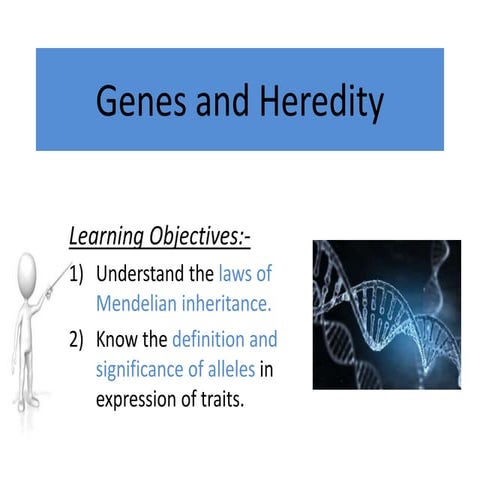 Genes and Heredity

Learning Objectives:-

1) Understand the laws of Mendelian inheritance.

2) Know the definition and significance of alleles in expression of traits.